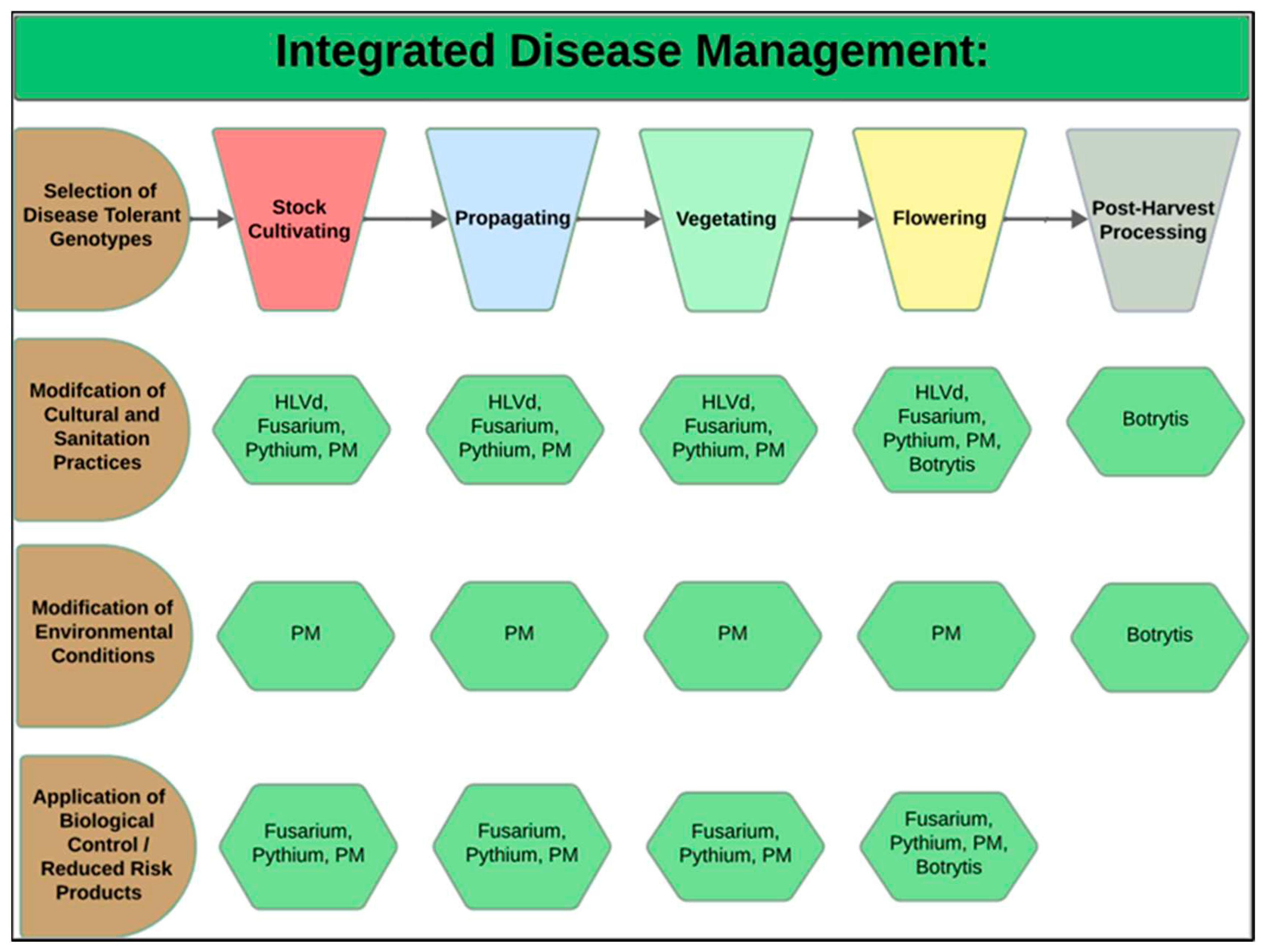 Integrated Disease Management:

Selection of Disease Tolerant Genotypes

Stock Cultivating

Propagating

Vegetating

Flowering

Post-Harvest Processing

Modifcation of Cultural and Sanitation Practices

HLVd, Fusarium, Pythium, PM

HLVd, Fusarium, Pythium, PM

HLVd, Fusarium, Pythium, PM

HLVd, Fusarium, Pythium, PM, Botrytis

Botrytis

Modification of Environmental Conditions

PM

PM

PM

PM

Botrytis

Application of Biological Control / Reduced Risk Products

Fusarium, Pythium, PM

Fusarium, Pythium, PM

Fusarium, Pythium, PM

Fusarium, Pythium, PM, Botrytis